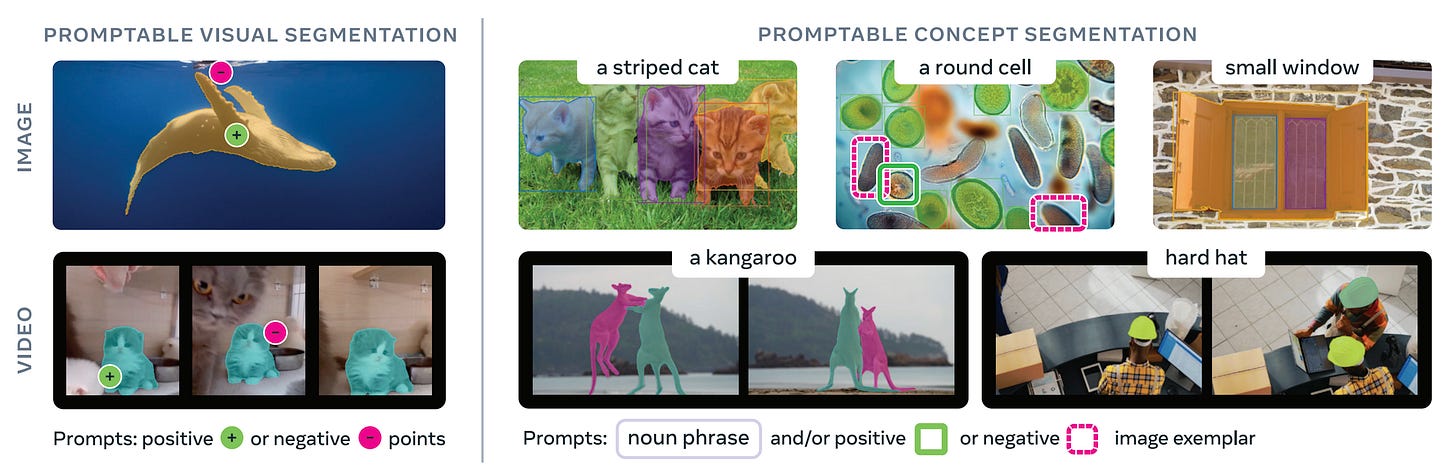 PROMPTABLE VISUAL SEGMENTATION

IMAGE

VIDEO

Prompts: positive + or negative − points

PROMPTABLE CONCEPT SEGMENTATION

a striped cat

a round cell

small window

a kangaroo

hard hat

Prompts: noun phrase and/or positive or negative image exemplar